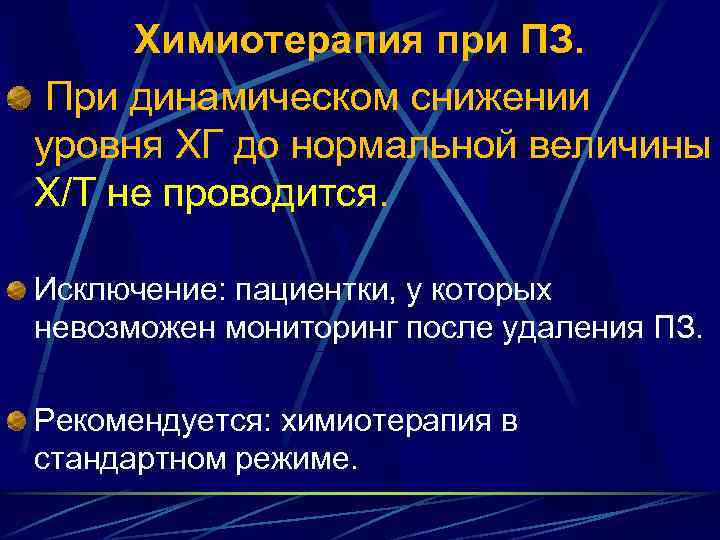 Химиотерапия при ПЗ.

При динамическом снижении уровня ХГ до нормальной величины Х/Т не проводится.

Исключение: пациентки, у которых невозможен мониторинг после удаления ПЗ.

Рекомендуется: химиотерапия в стандартном режиме.